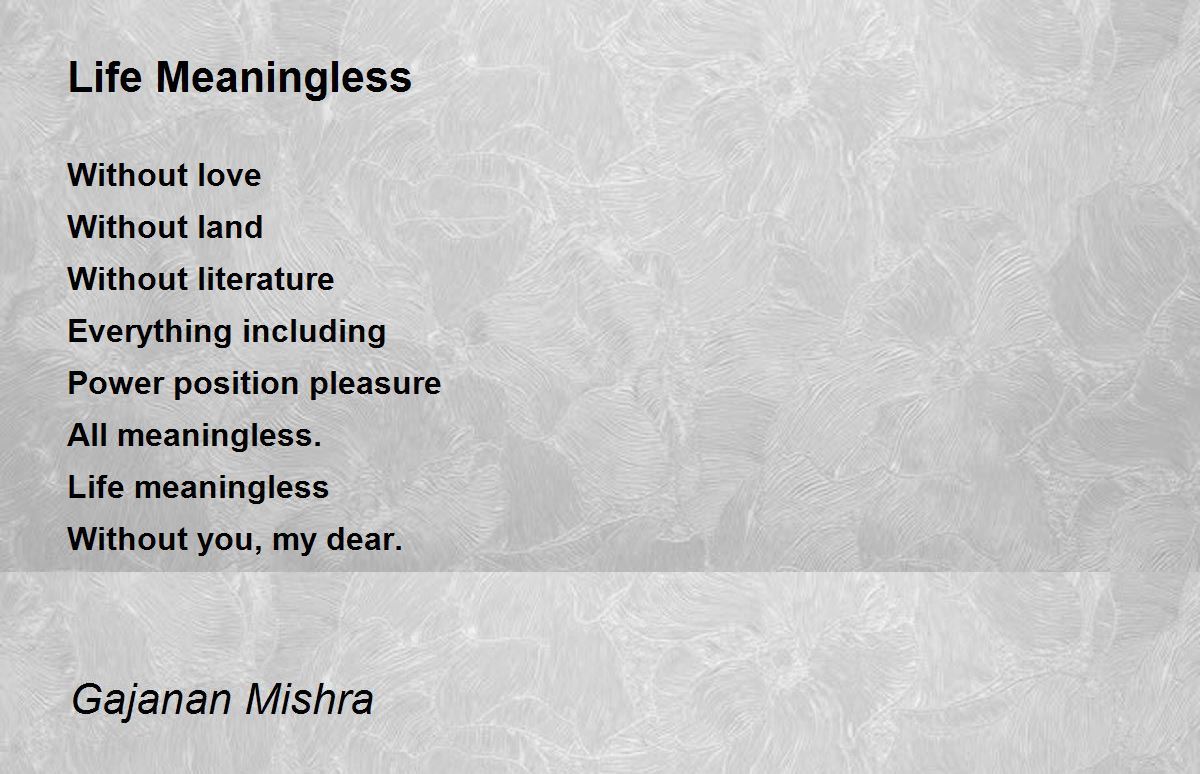 Life Meaningless

Without love
Without land
Without literature
Everything including
Power position pleasure
All meaningless.
Life meaningless
Without you, my dear.

Gajanan Mishra